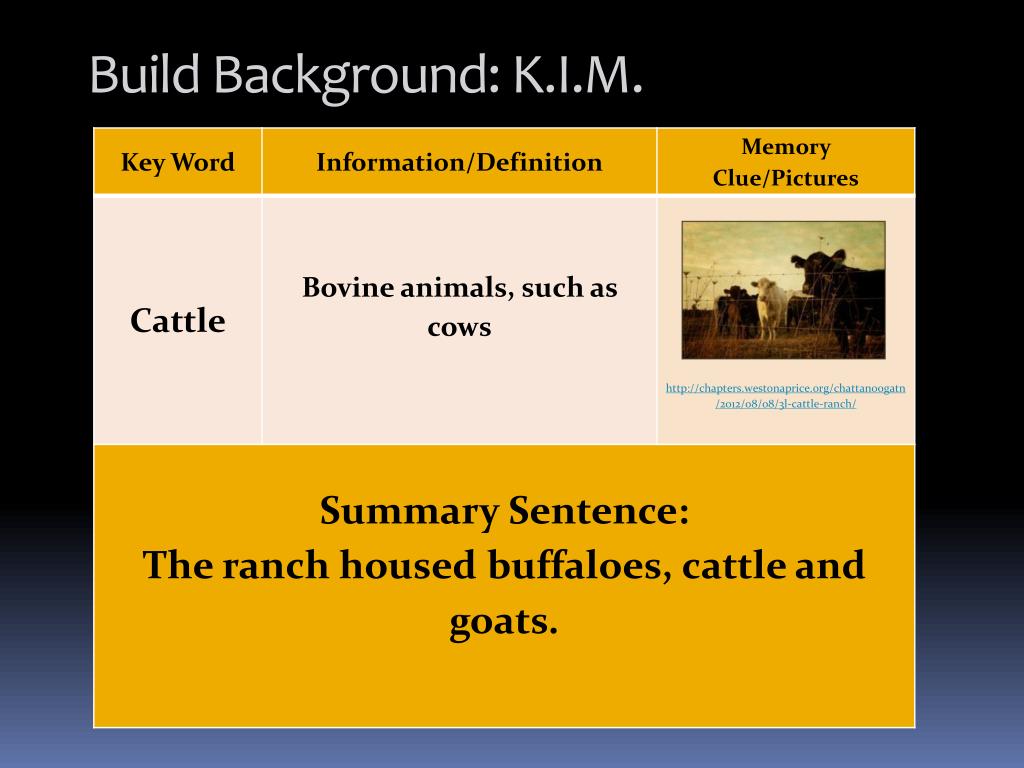 Build Background: K.I.M.

| Key Word | Information/Definition | Memory Clue/Pictures |
|---|---|---|
| Cattle | Bovine animals, such as cows | http://chapters.westonaprice.org/chattanoogatn/2012/08/08/3l-cattle-ranch/ |

Summary Sentence:
The ranch housed buffaloes, cattle and goats.